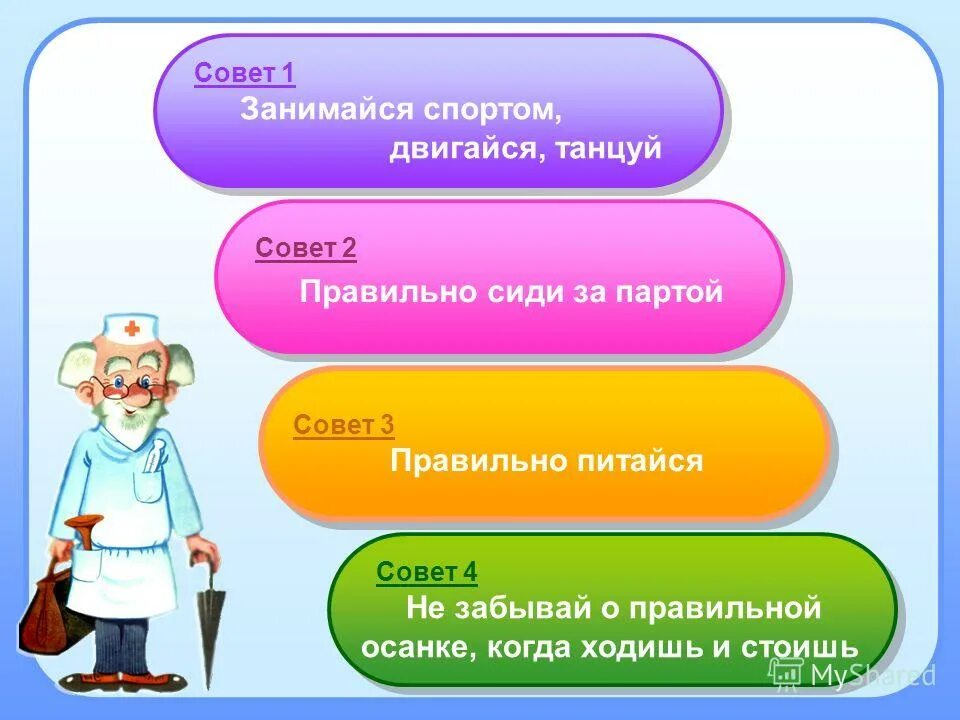 Совет 1
Занимайся спортом, двигайся, танцуй

Совет 2
Правильно сиди за партой

Совет 3
Правильно питайся

Совет 4
Не забывай о правильной осанке, когда ходишь и стоишь

MyShared